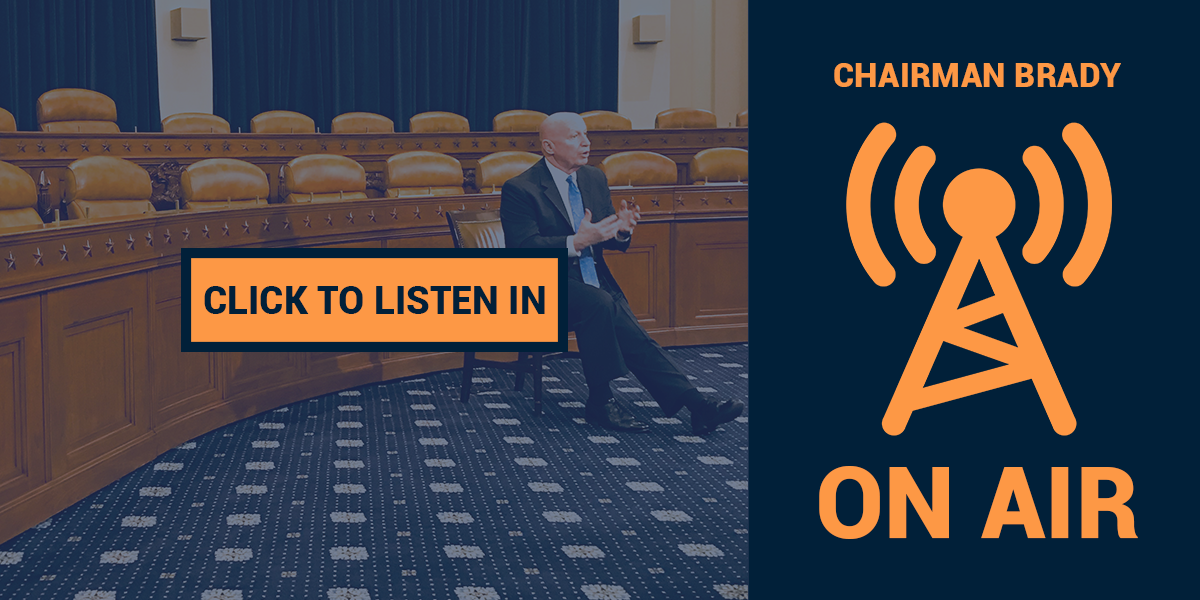 CLICK TO LISTEN IN

CHAIRMAN BRADY

ON AIR